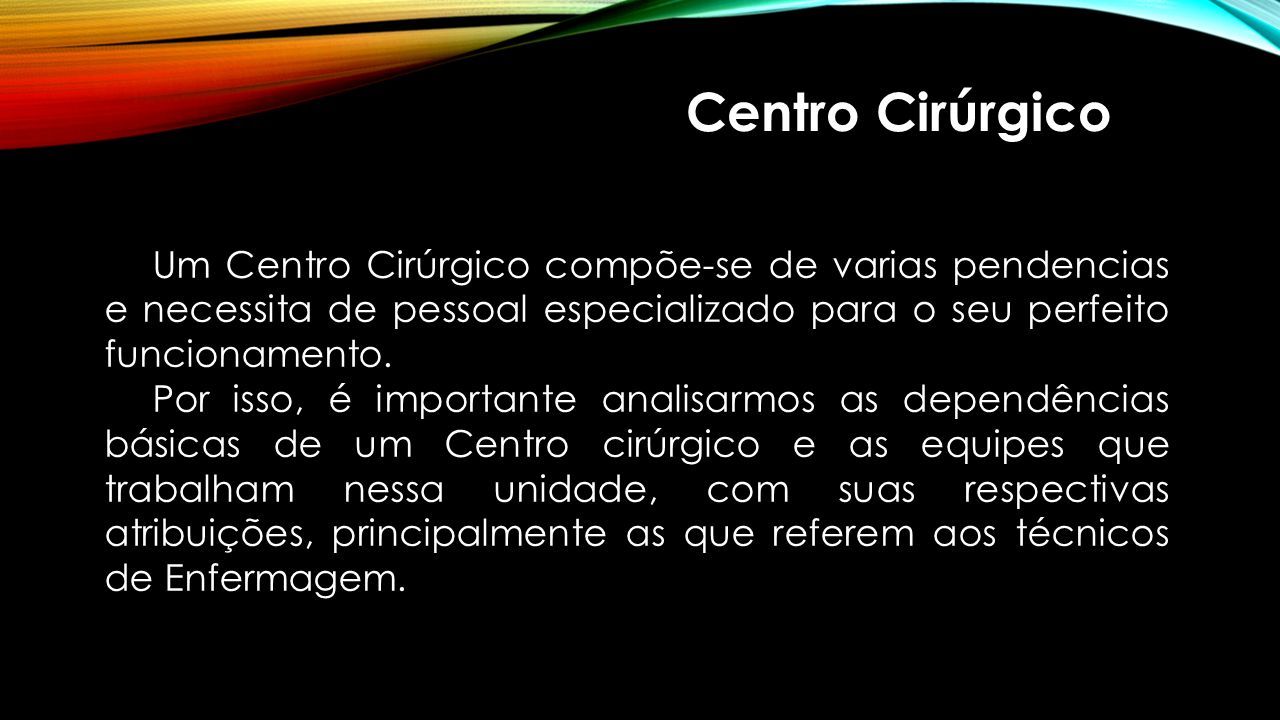 Centro Cirúrgico

Um Centro Cirúrgico compõe-se de varias pendencias e necessita de pessoal especializado para o seu perfeito funcionamento.

Por isso, é importante analisarmos as dependências básicas de um Centro cirúrgico e as equipes que trabalham nessa unidade, com suas respectivas atribuições, principalmente as que referem aos técnicos de Enfermagem.